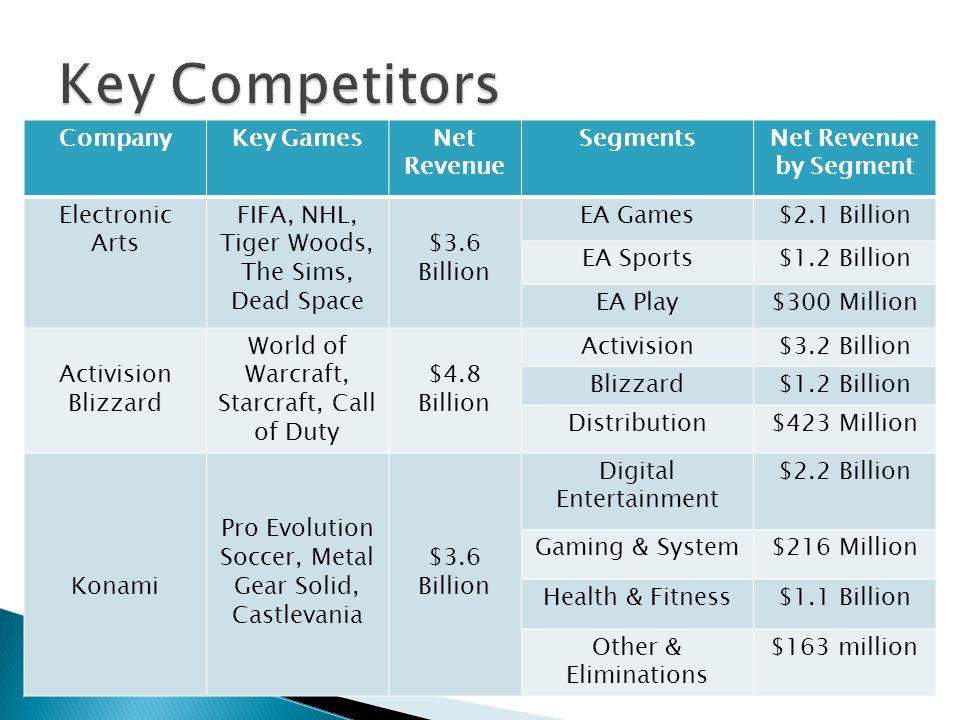 Key Competitors

| Company | Key Games | Net Revenue | Segments | Net Revenue by Segment |
|---|---|---|---|---|
| Electronic Arts | FIFA, NHL, Tiger Woods, The Sims, Dead Space | \$3.6 Billion | EA Games | \$2.1 Billion |
| | | | EA Sports | \$1.2 Billion |
| | | | EA Play | \$300 Million |
| Activision Blizzard | World of Warcraft, Starcraft, Call of Duty | \$4.8 Billion | Activision | \$3.2 Billion |
| | | | Blizzard | \$1.2 Billion |
| | | | Distribution | \$423 Million |
| Konami | Pro Evolution Soccer, Metal Gear Solid, Castlevania | \$3.6 Billion | Digital Entertainment | \$2.2 Billion |
| | | | Gaming & System | \$216 Million |
| | | | Health & Fitness | \$1.1 Billion |
| | | | Other & Eliminations | \$163 million |